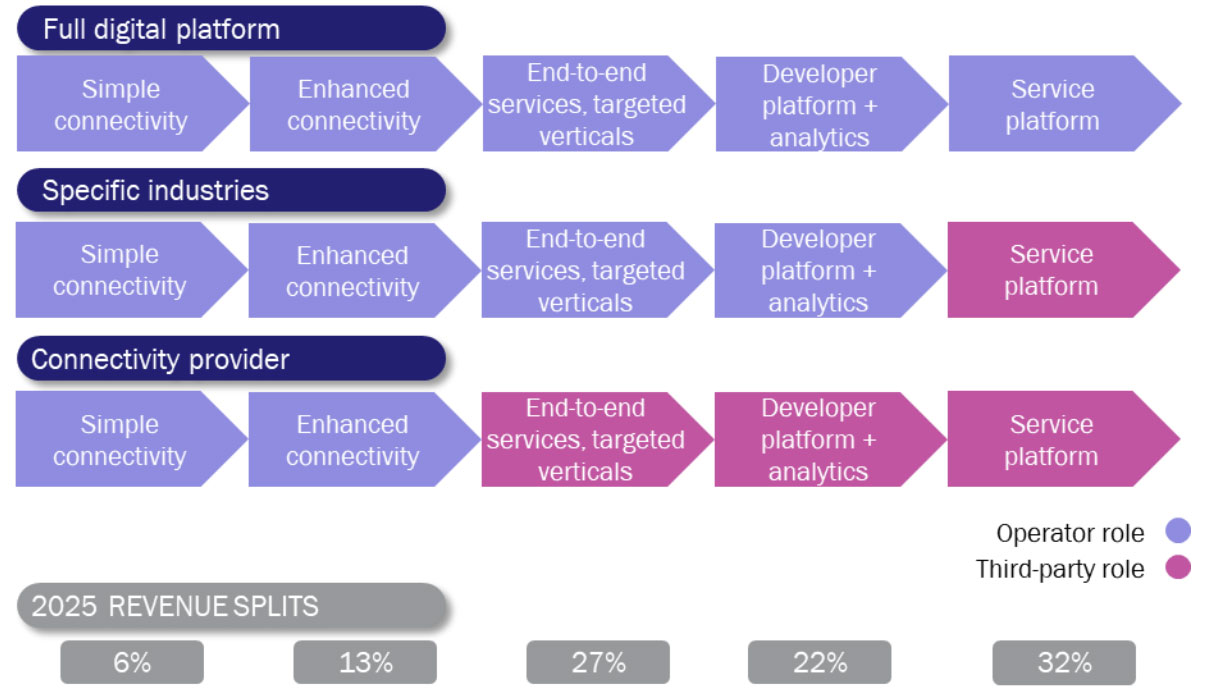 Full digital platform

Simple connectivity

Enhanced connectivity

End-to-end services, targeted verticals

Developer platform + analytics

Service platform

Specific industries

Simple connectivity

Enhanced connectivity

End-to-end services, targeted verticals

Developer platform + analytics

Service platform

Connectivity provider

Simple connectivity

Enhanced connectivity

End-to-end services, targeted verticals

Developer platform + analytics

Service platform

Operator role

Third-party role

2025 REVENUE SPLITS

6%

13%

27%

22%

32%